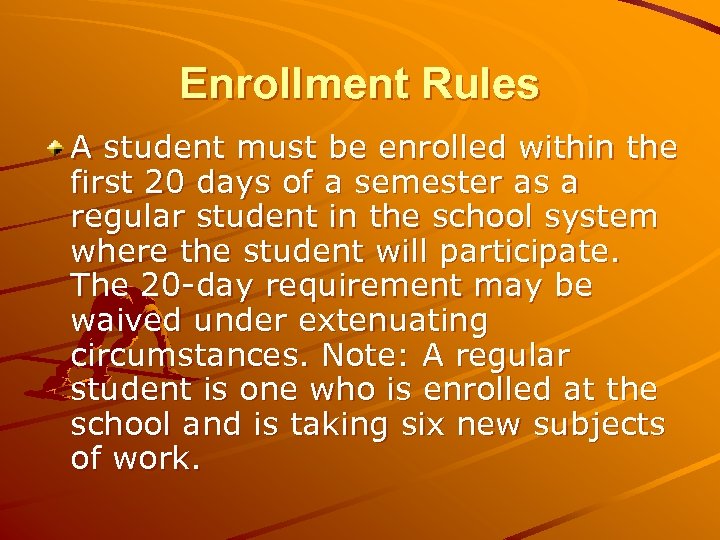 Enrollment Rules

A student must be enrolled within the first 20 days of a semester as a regular student in the school system where the student will participate. The 20-day requirement may be waived under extenuating circumstances. Note: A regular student is one who is enrolled at the school and is taking six new subjects of work.